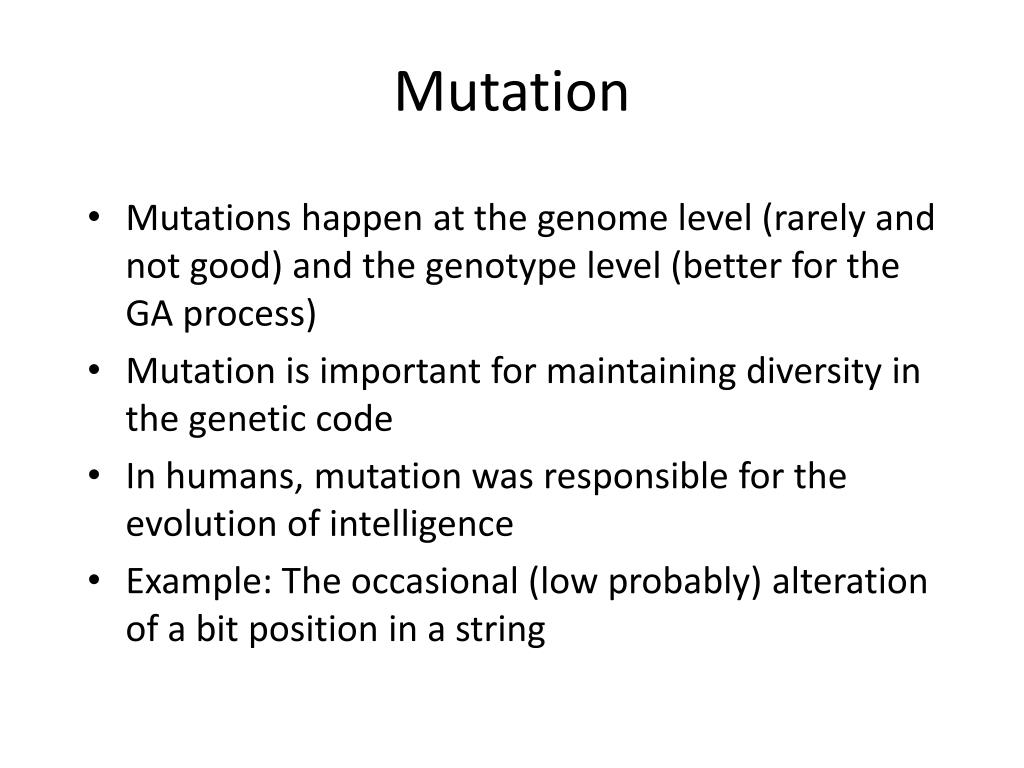 Mutation

• Mutations happen at the genome level (rarely and not good) and the genotype level (better for the GA process)
• Mutation is important for maintaining diversity in the genetic code
• In humans, mutation was responsible for the evolution of intelligence
• Example: The occasional (low probably) alteration of a bit position in a string